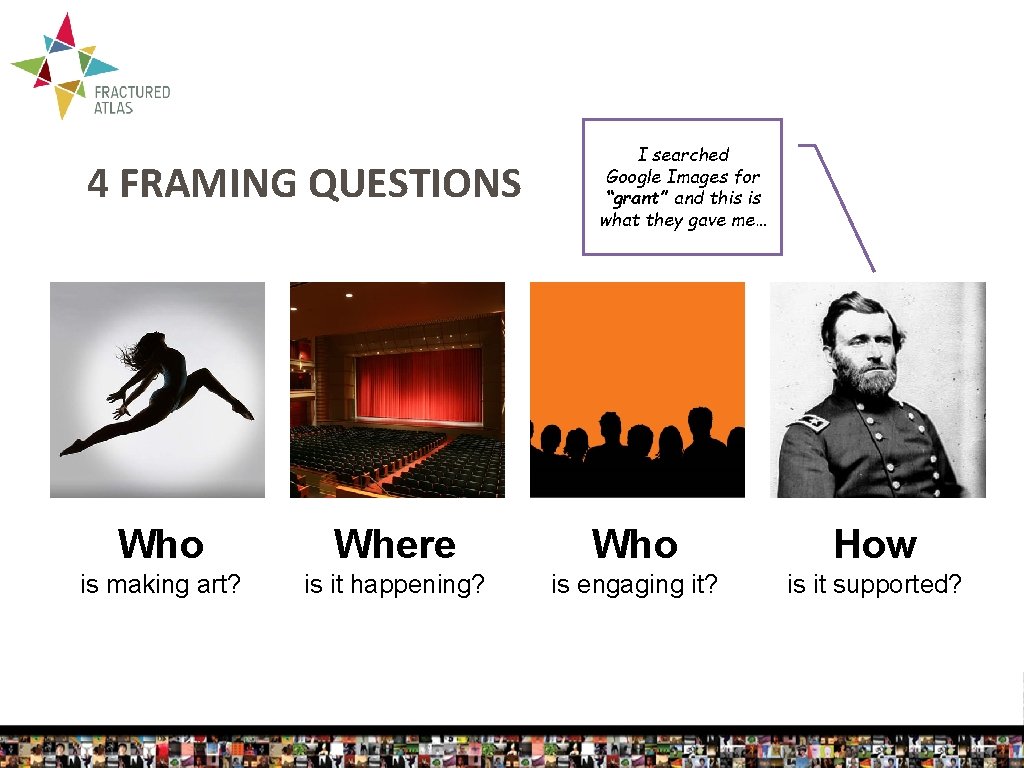 FRACTURED ATLAS

4 FRAMING QUESTIONS

I searched Google Images for "grant" and this is what they gave me…

Who
is making art?

Where
is it happening?

Who
is engaging it?

How
is it supported?